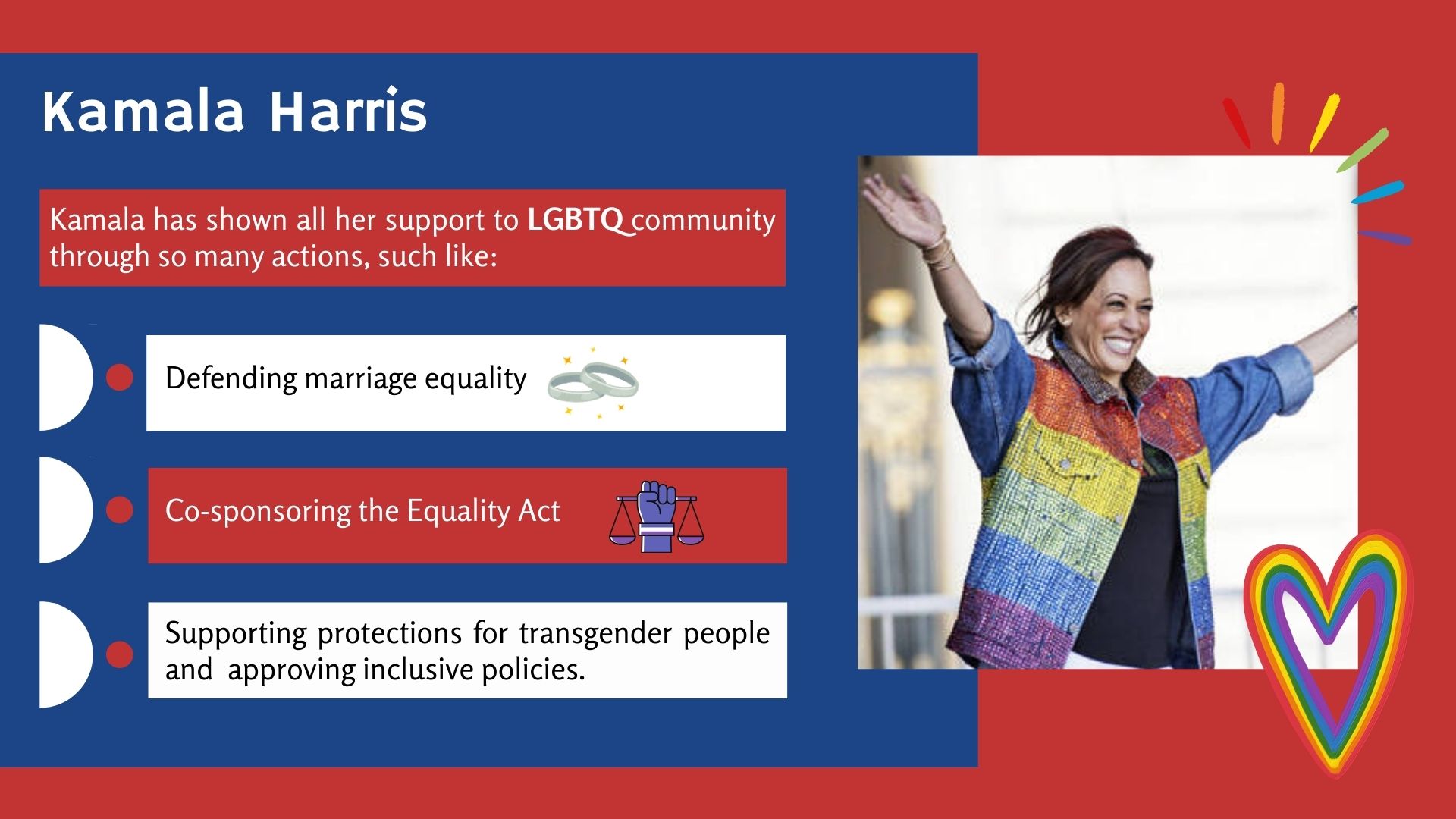 Kamala Harris

Kamala has shown all her support to LGBTQ community through so many actions, such like:

Defending marriage equality

Co-sponsoring the Equality Act

Supporting protections for transgender people and approving inclusive policies.